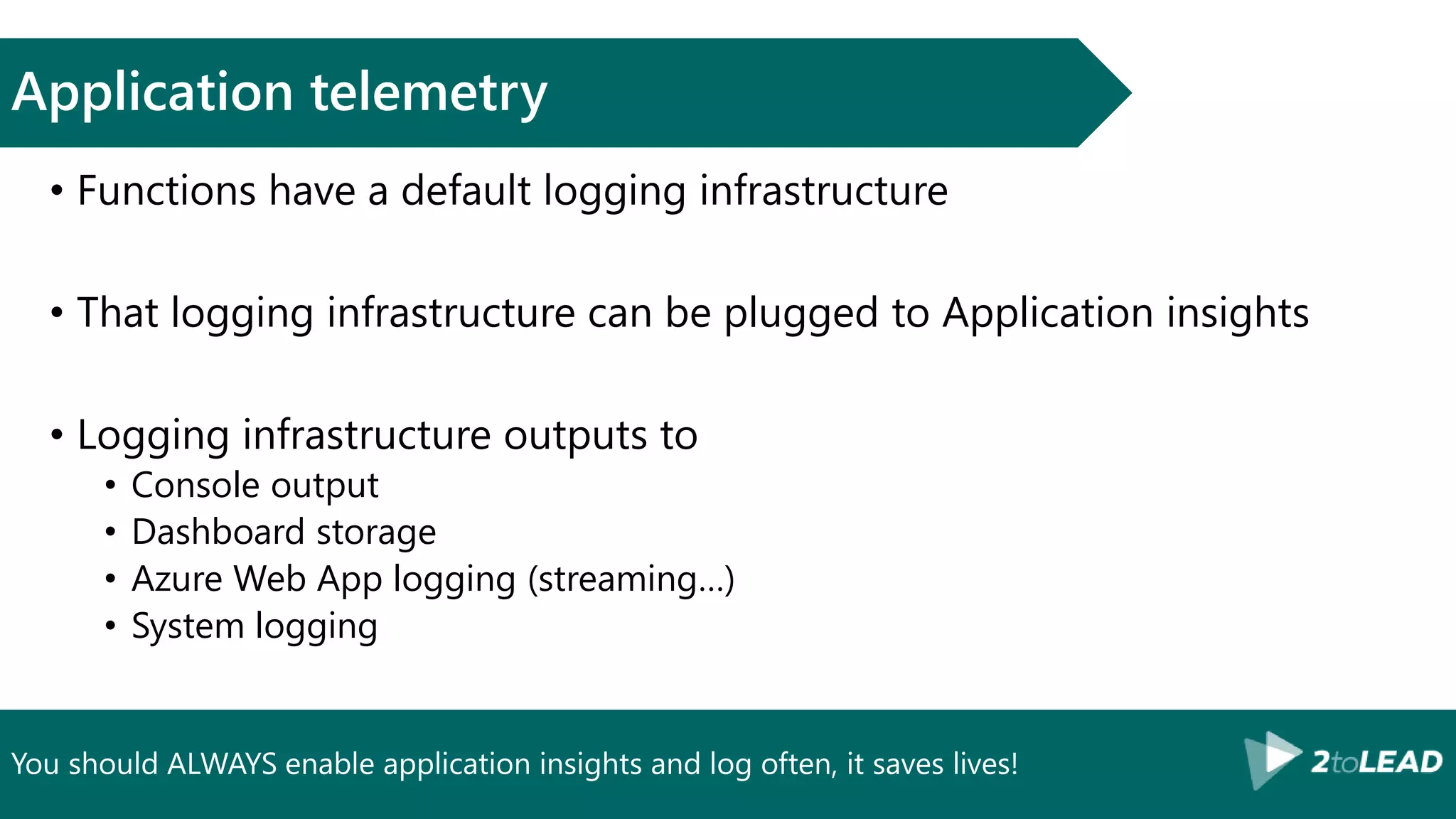 Application telemetry

• Functions have a default logging infrastructure

• That logging infrastructure can be plugged to Application insights

• Logging infrastructure outputs to
  • Console output
  • Dashboard storage
  • Azure Web App logging (streaming…)
  • System logging

You should ALWAYS enable application insights and log often, it saves lives!

2toLEAD